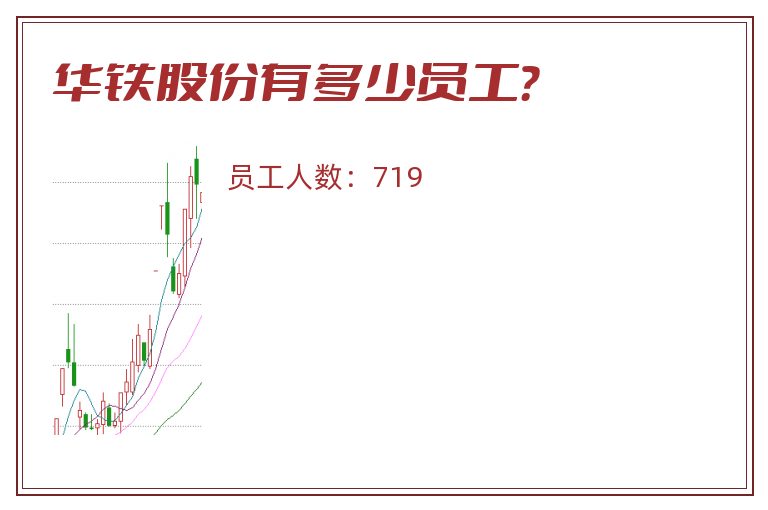 华铁股份有多少员工?

员工人数：719